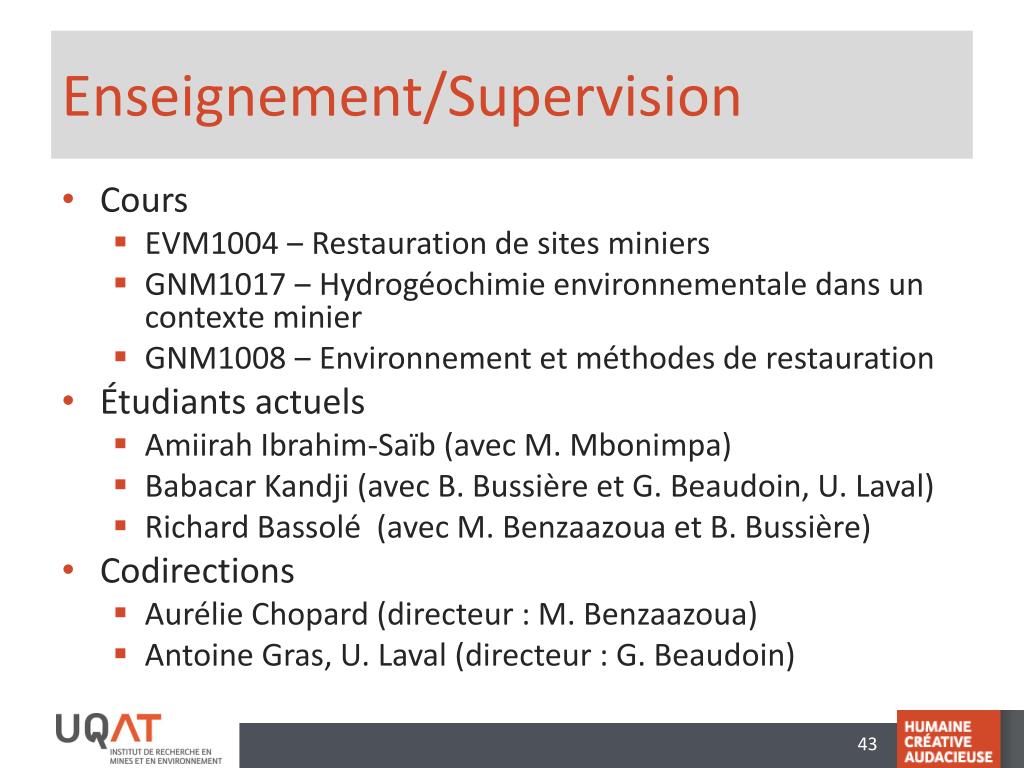 Enseignement/Supervision

• Cours
 ▪ EVM1004 – Restauration de sites miniers
 ▪ GNM1017 – Hydrogéochimie environnementale dans un contexte minier
 ▪ GNM1008 – Environnement et méthodes de restauration
• Étudiants actuels
 ▪ Amiirah Ibrahim-Saïb (avec M. Mbonimpa)
 ▪ Babacar Kandji (avec B. Bussière et G. Beaudoin, U. Laval)
 ▪ Richard Bassolé (avec M. Benzaazoua et B. Bussière)
• Codirections
 ▪ Aurélie Chopard (directeur : M. Benzaazoua)
 ▪ Antoine Gras, U. Laval (directeur : G. Beaudoin)

UQAT
INSTITUT DE RECHERCHE EN MINES ET EN ENVIRONNEMENT

43

HUMAINE
CRÉATIVE
AUDACIEUSE